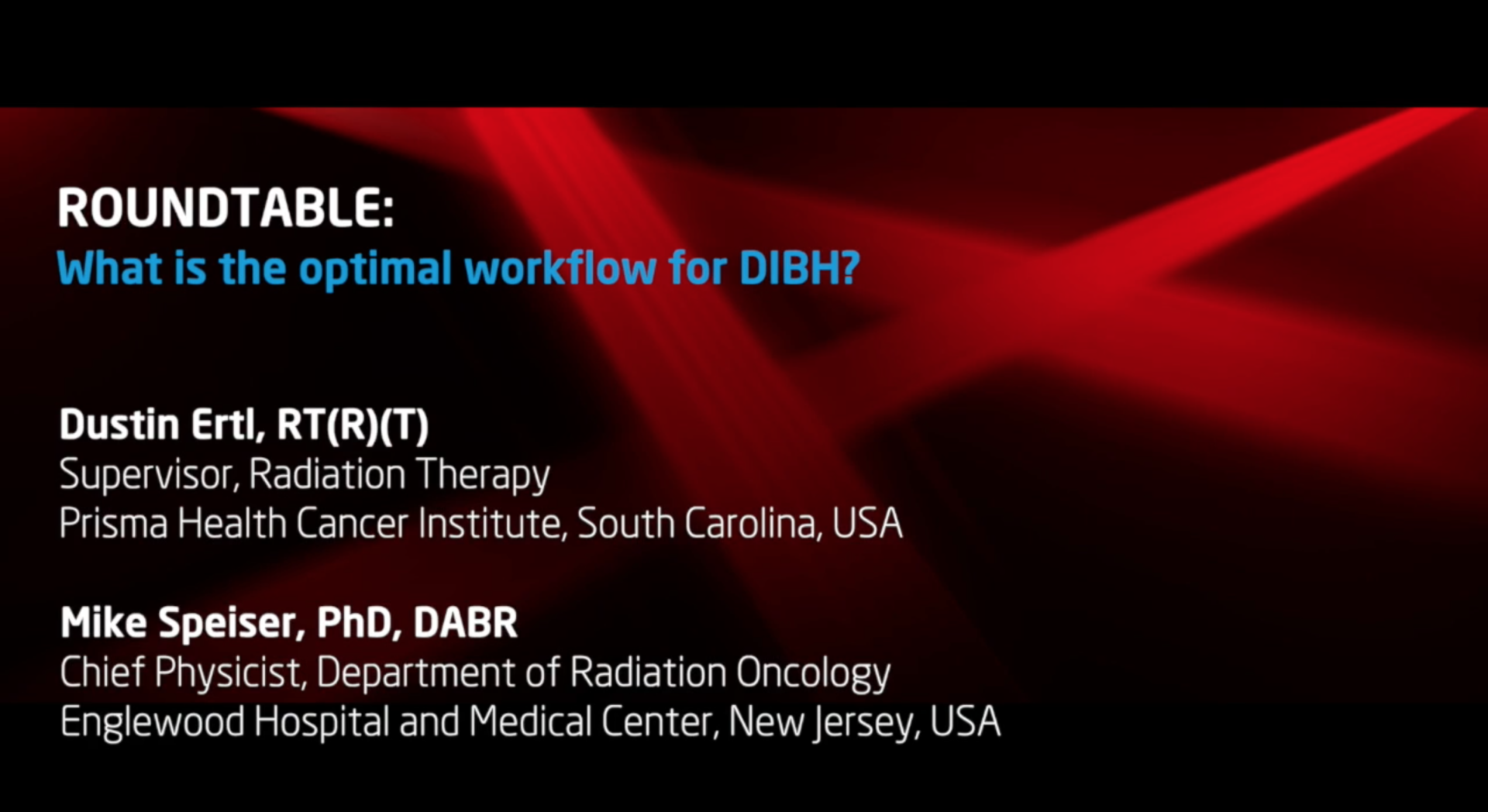 ROUNDTABLE:
What is the optimal workflow for DIBH?

Dustin Ertl, RT(R)(T)
Supervisor, Radiation Therapy
Prisma Health Cancer Institute, South Carolina, USA

Mike Speiser, PhD, DABR
Chief Physicist, Department of Radiation Oncology
Englewood Hospital and Medical Center, New Jersey, USA